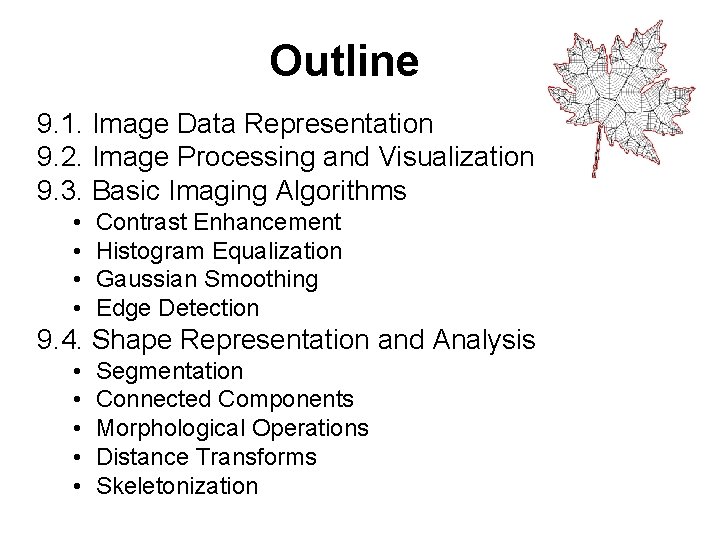 Outline

9.1. Image Data Representation
9.2. Image Processing and Visualization
9.3. Basic Imaging Algorithms
• Contrast Enhancement
• Histogram Equalization
• Gaussian Smoothing
• Edge Detection
9.4. Shape Representation and Analysis
• Segmentation
• Connected Components
• Morphological Operations
• Distance Transforms
• Skeletonization